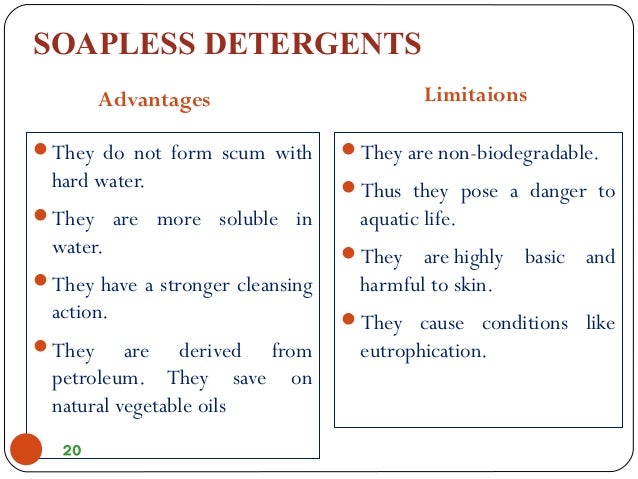 SOAPLESS DETERGENTS

Advantages

- They do not form scum with hard water.
- They are more soluble in water.
- They have a stronger cleansing action.
- They are derived from petroleum. They save on natural vegetable oils

Limitaions

- They are non-biodegradable.
- Thus they pose a danger to aquatic life.
- They are highly basic and harmful to skin.
- They cause conditions like eutrophication.

20